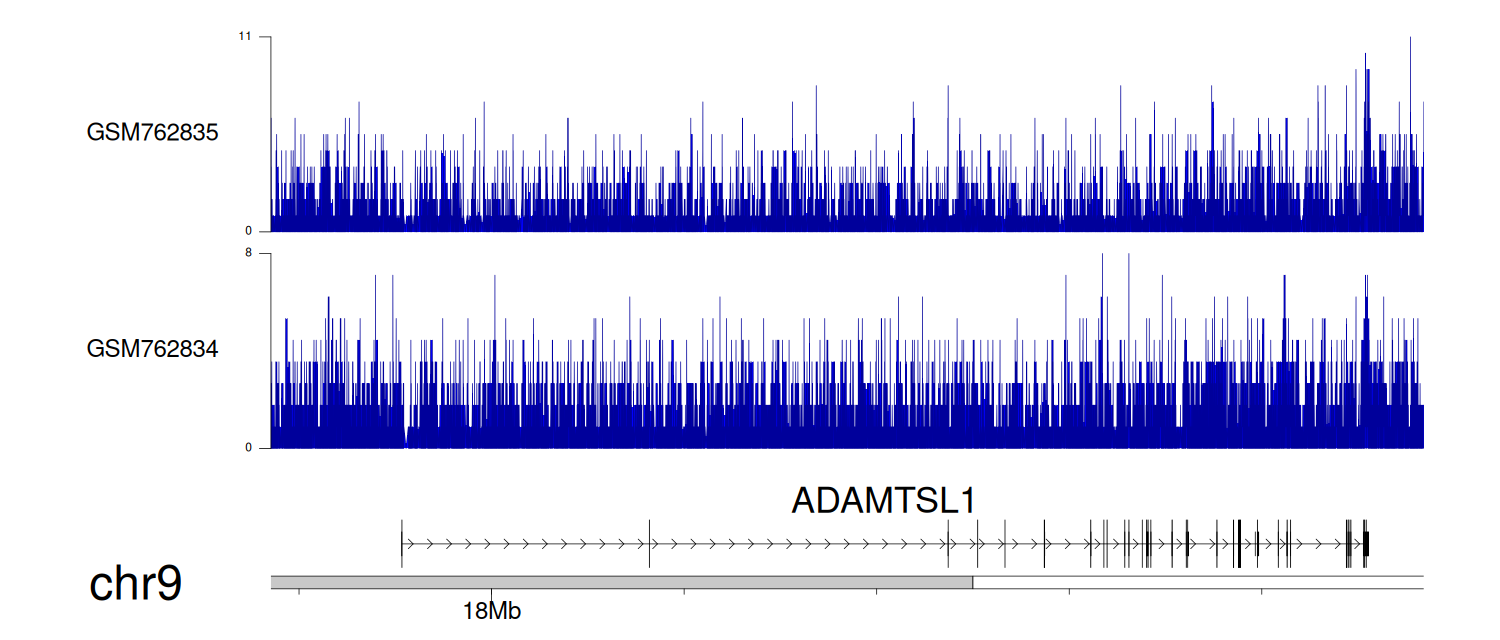 11
GSM762835
0
8
GSM762834
0
ADAMTSL1
chr9
18Mb